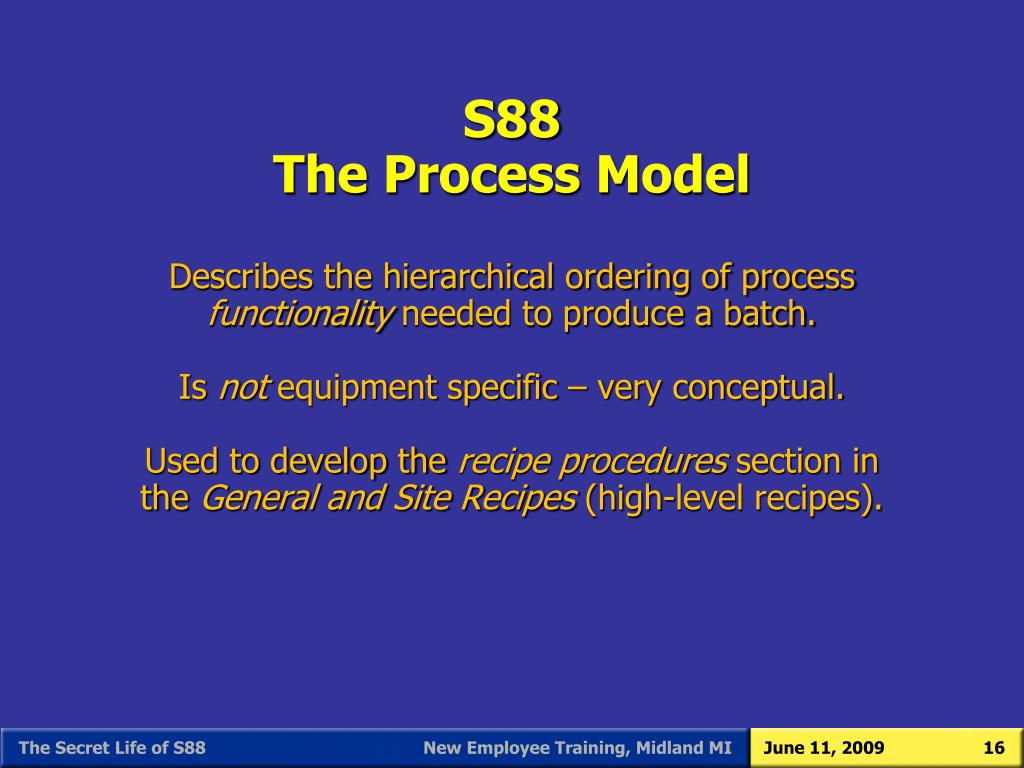 S88
The Process Model

Describes the hierarchical ordering of process functionality needed to produce a batch.

Is not equipment specific – very conceptual.

Used to develop the recipe procedures section in the General and Site Recipes (high-level recipes).

The Secret Life of S88 New Employee Training, Midland MI June 11, 2009 16